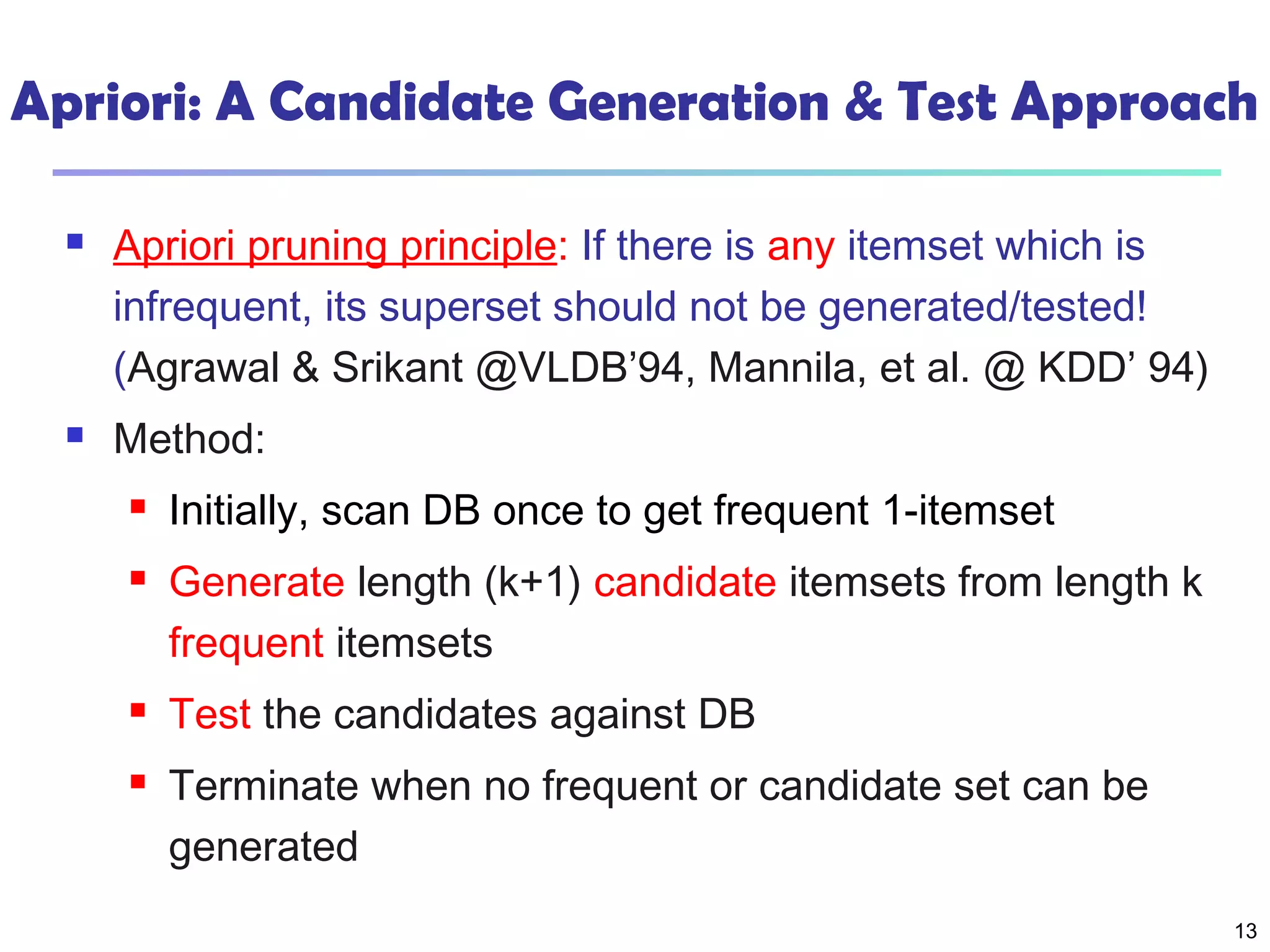 Apriori: A Candidate Generation & Test Approach

- Apriori pruning principle: If there is any itemset which is infrequent, its superset should not be generated/tested! (Agrawal & Srikant @VLDB'94, Mannila, et al. @ KDD' 94)
- Method:
  - Initially, scan DB once to get frequent 1-itemset
  - Generate length (k+1) candidate itemsets from length k frequent itemsets
  - Test the candidates against DB
  - Terminate when no frequent or candidate set can be generated

13